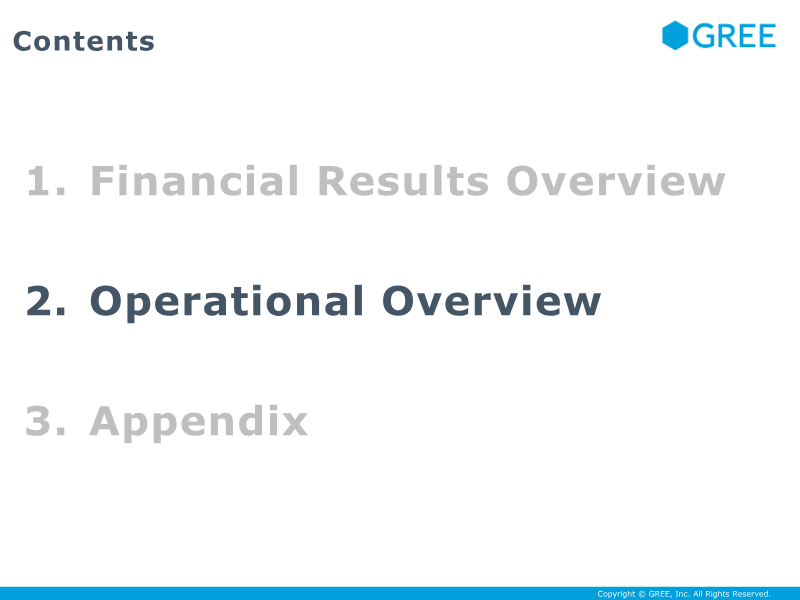 Contents

GREE

1. Financial Results Overview

2. Operational Overview

3. Appendix

Copyright © GREE, Inc. All Rights Reserved.